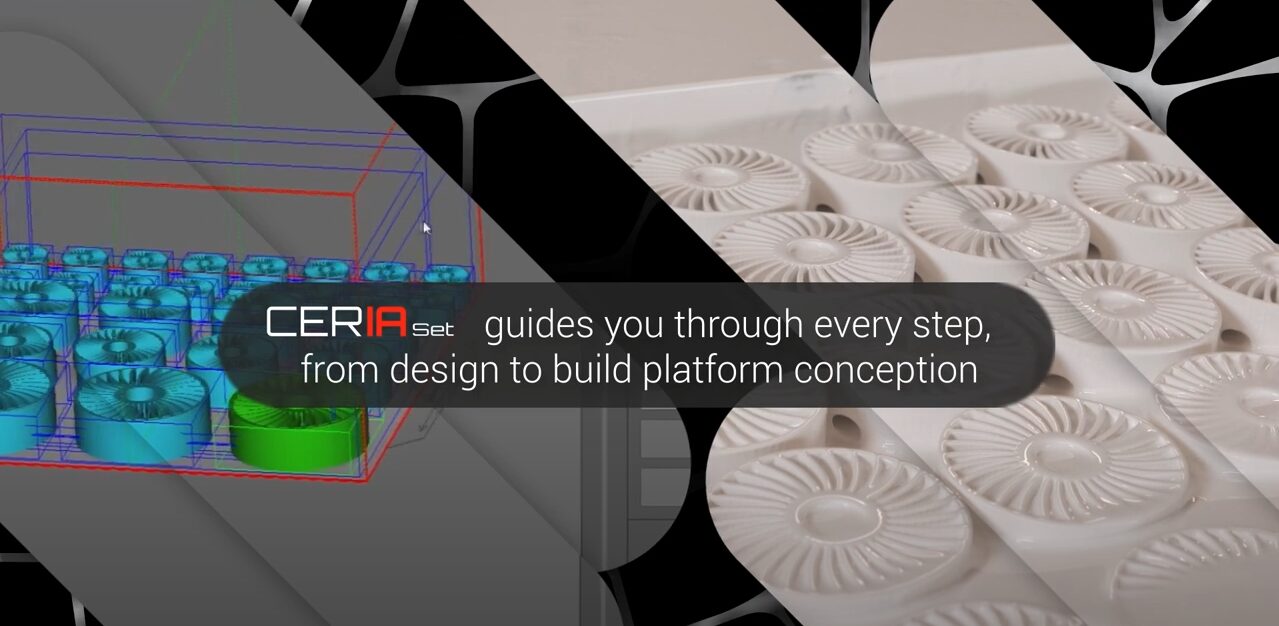 CERIA Set guides you through every step, from design to build platform conception